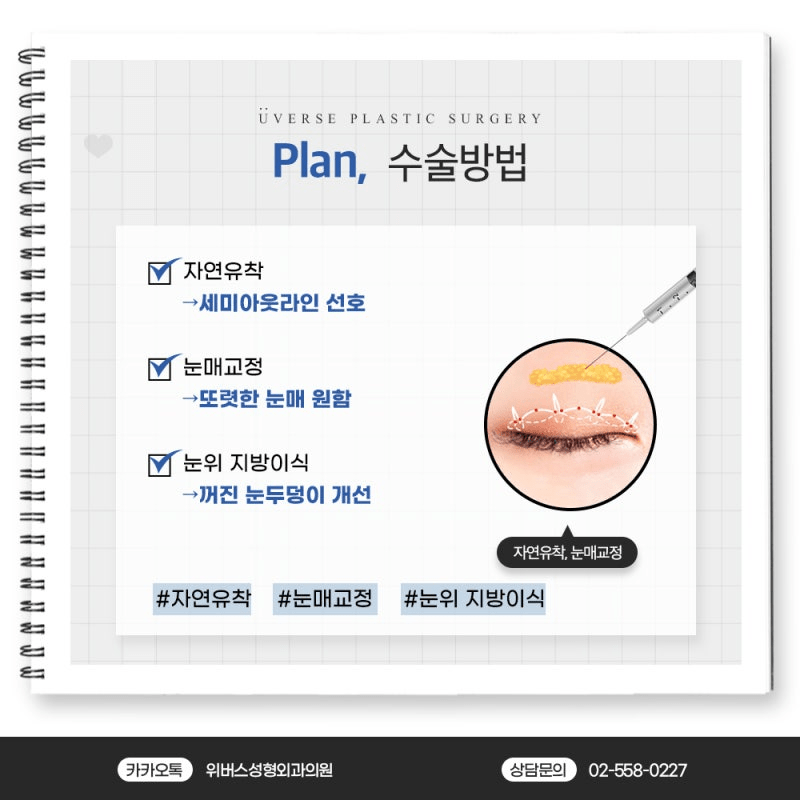 ÜVERSE PLASTIC SURGERY

Plan, 수술방법

☑ 자연유착
→세미아웃라인 선호

☑ 눈매교정
→또렷한 눈매 원함

☑ 눈위 지방이식
→꺼진 눈두덩이 개선

자연유착, 눈매교정

#자연유착 #눈매교정 #눈위 지방이식

카카오톡 위버스성형외과의원

상담문의 02-558-0227